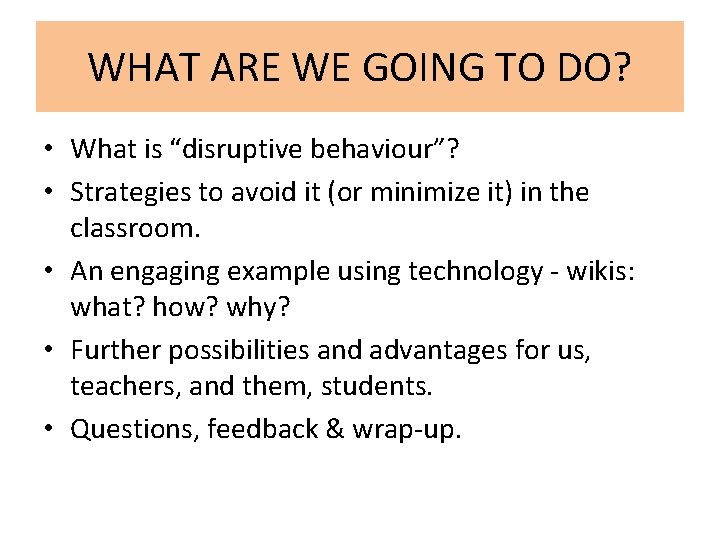 WHAT ARE WE GOING TO DO?

• What is “disruptive behaviour”?
• Strategies to avoid it (or minimize it) in the classroom.
• An engaging example using technology - wikis: what? how? why?
• Further possibilities and advantages for us, teachers, and them, students.
• Questions, feedback & wrap-up.